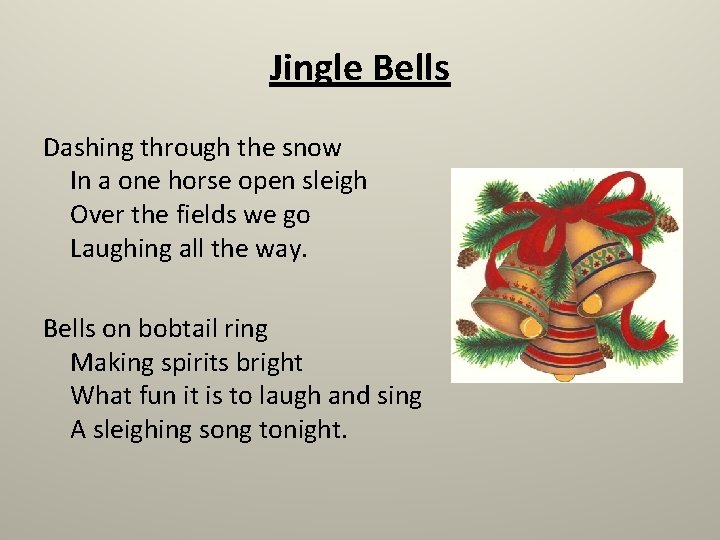 Jingle Bells

Dashing through the snow
In a one horse open sleigh
Over the fields we go
Laughing all the way.

Bells on bobtail ring
Making spirits bright
What fun it is to laugh and sing
A sleighing song tonight.